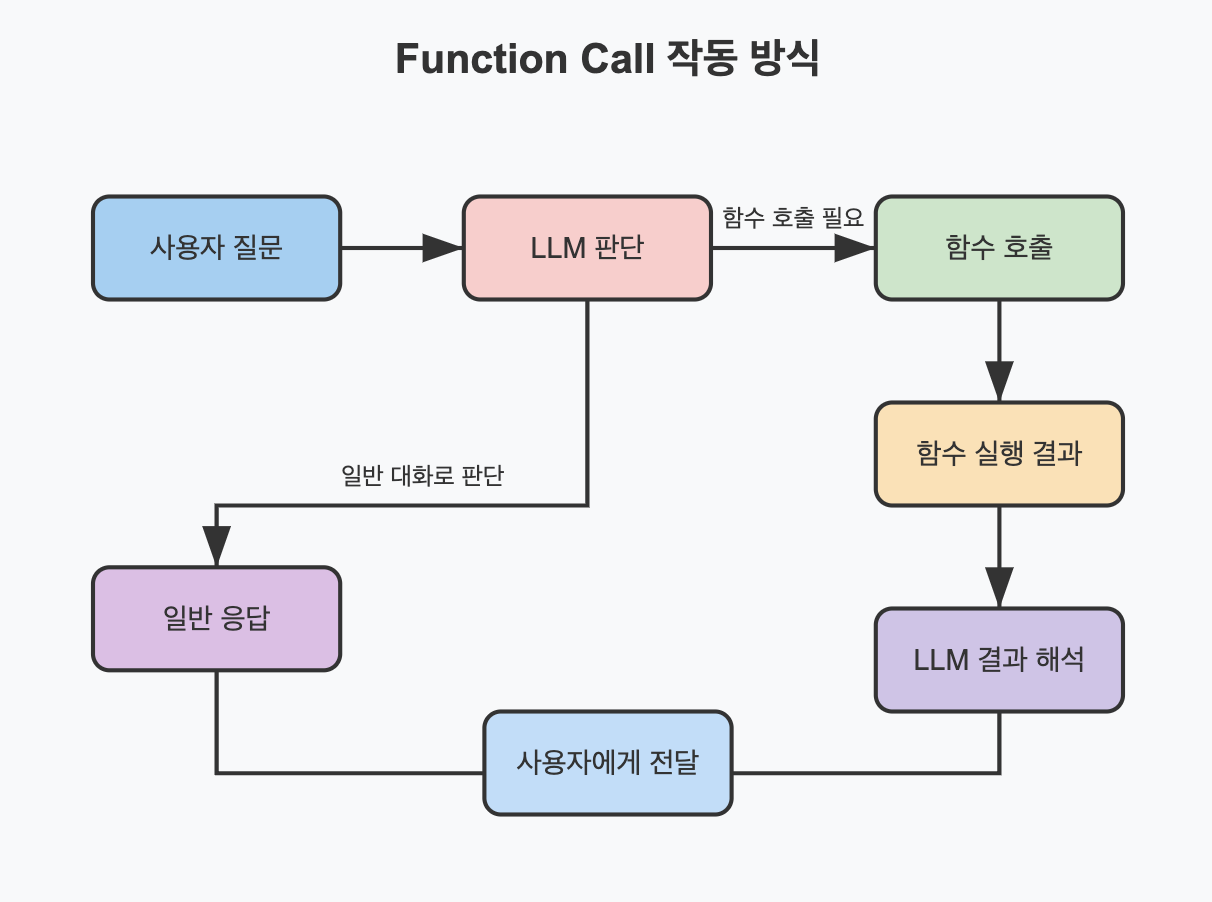 Function Call 작동 방식

사용자 질문

LLM 판단

함수 호출 필요

함수 호출

함수 실행 결과

일반 대화로 판단

일반 응답

LLM 결과 해석

사용자에게 전달